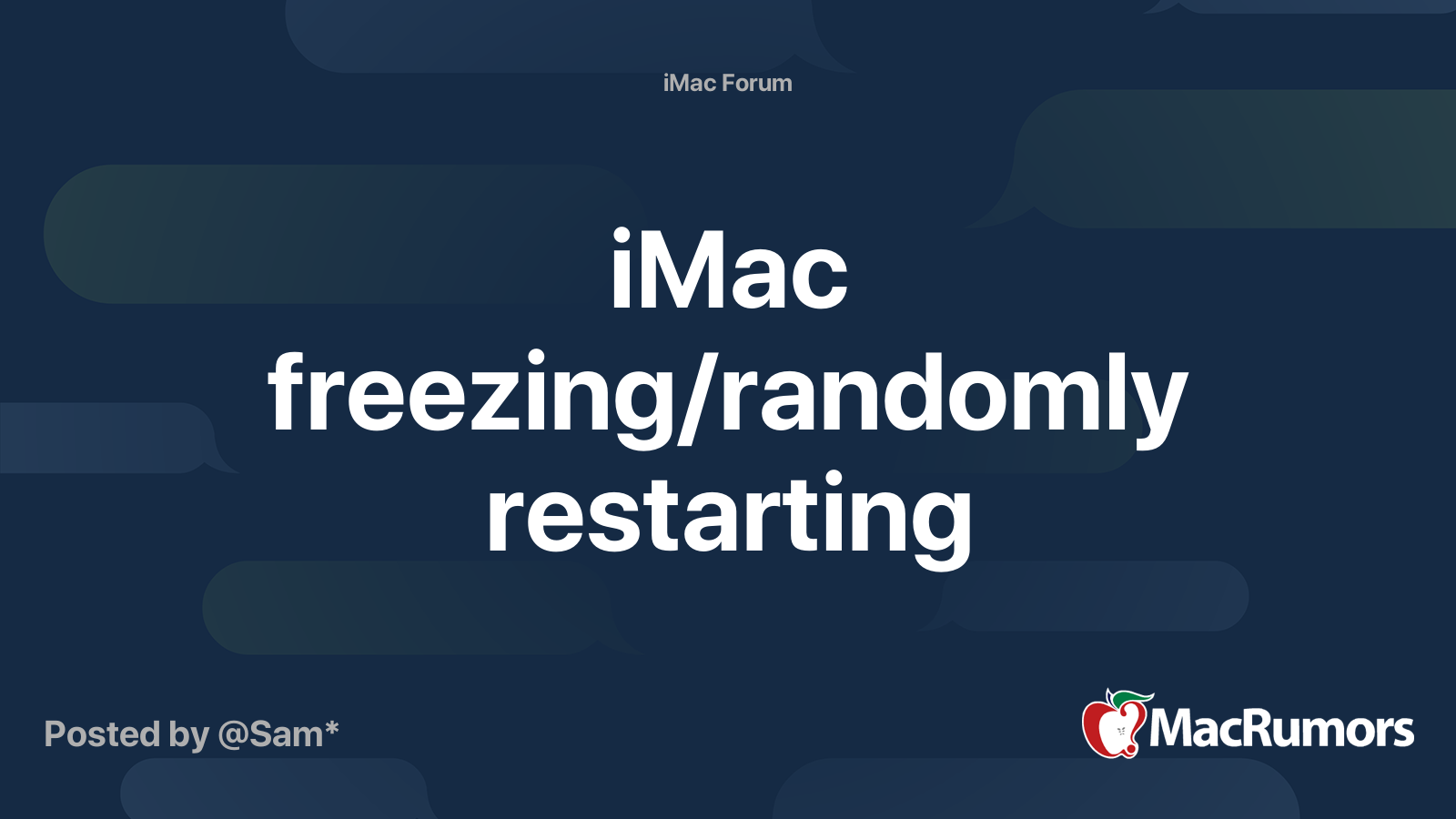 iMac Forum

iMac freezing/randomly restarting

Posted by @Sam*

MacRumors